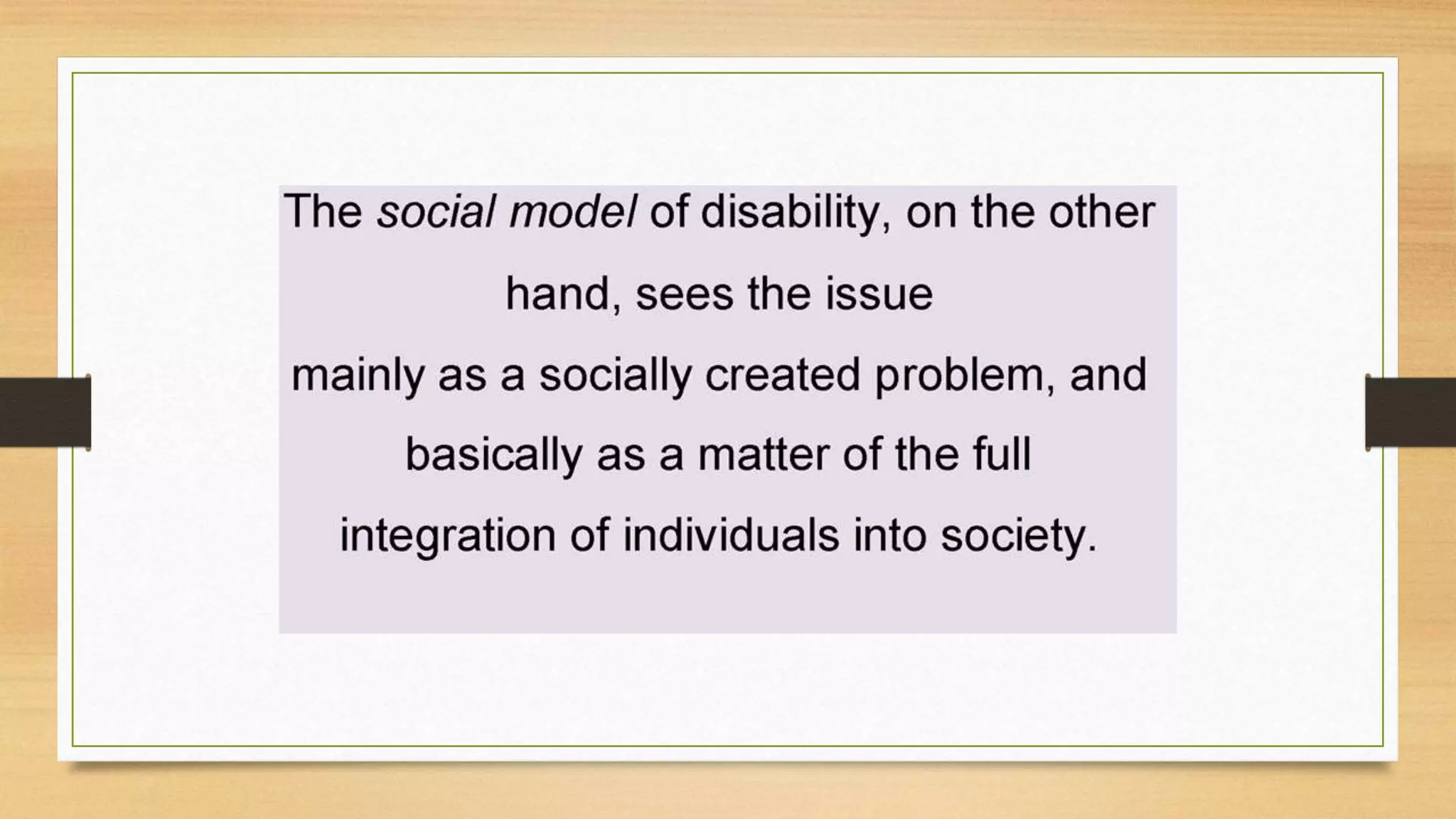 The social model of disability, on the other hand, sees the issue mainly as a socially created problem, and basically as a matter of the full integration of individuals into society.